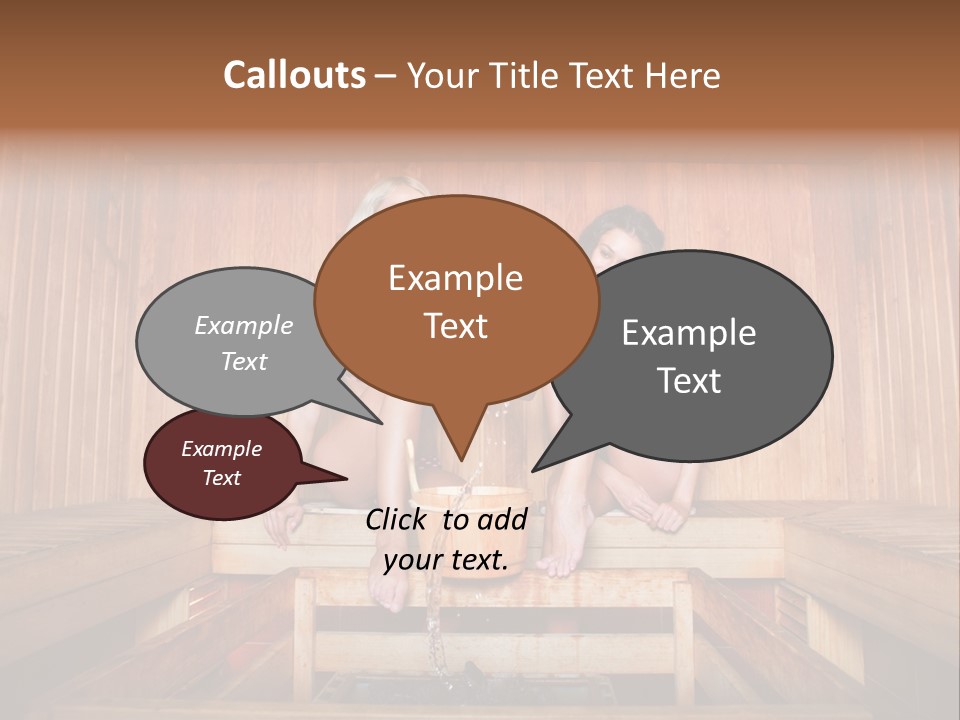 Callouts – Your Title Text Here

Example Text

Example Text

Example Text

Example Text

Click to add your text.